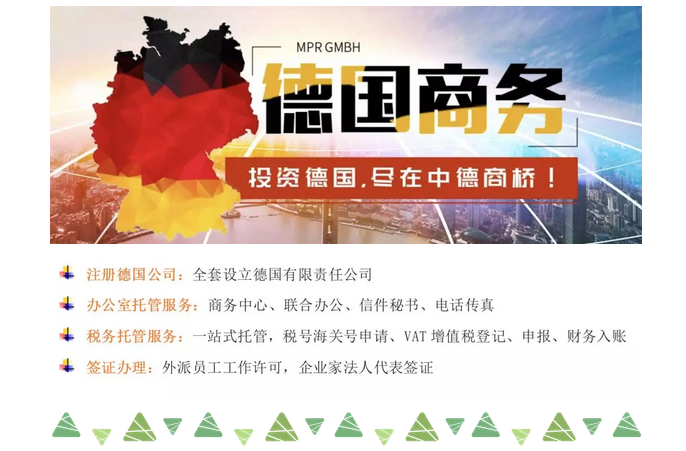 MPR GMBH

德国商务

投资德国，尽在中德商桥！

注册德国公司：全套设立德国有限责任公司

办公室托管服务：商务中心、联合办公、信件秘书、电话传真

税务托管服务：一站式托管，税号海关号申请、VAT 增值税登记、申报、财务入账

签证办理：外派员工工作许可，企业家法人代表签证